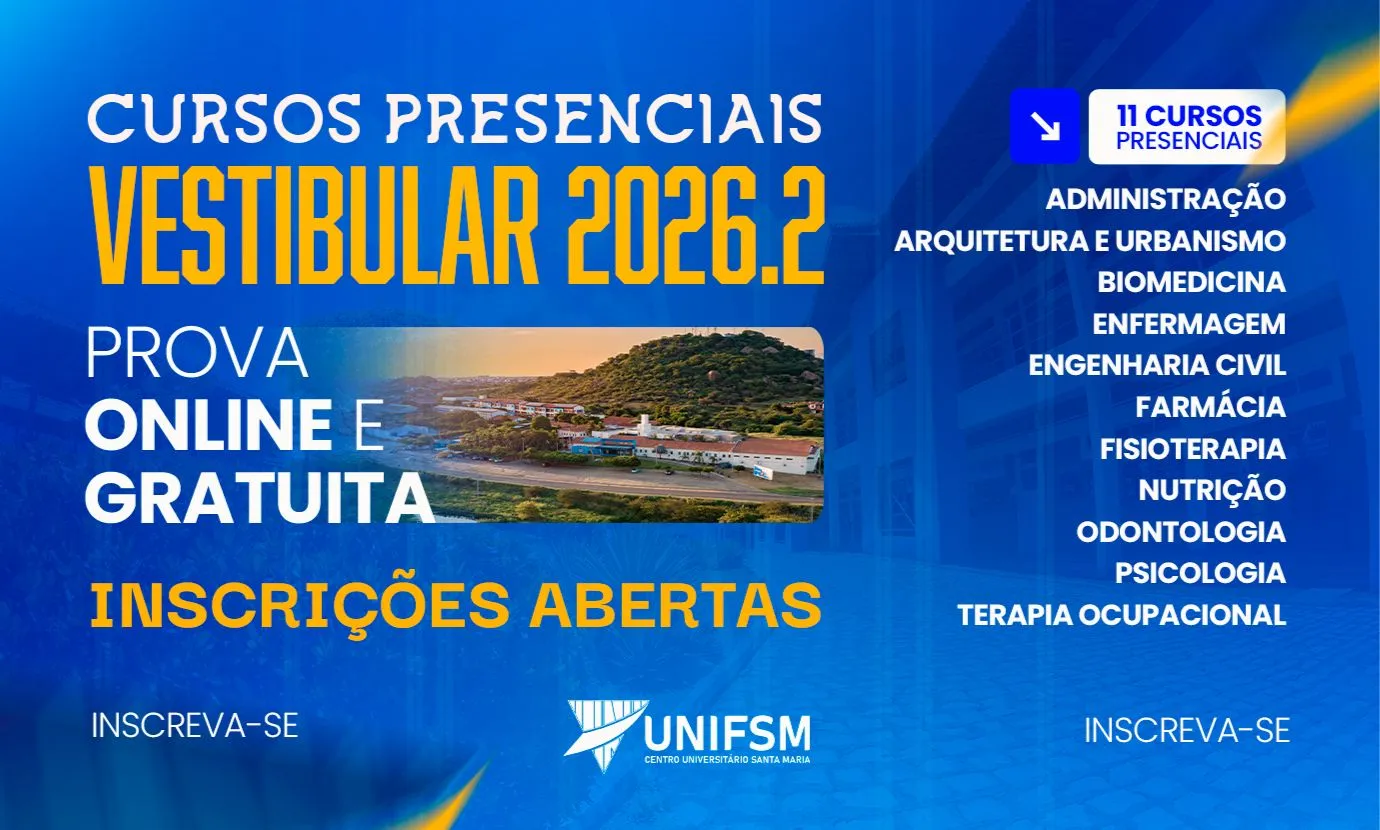 CURSOS PRESENCIAIS
VESTIBULAR 2026.2
PROVA
ONLINE E
GRATUITA
INSCRIÇÕES ABERTAS

11 CURSOS PRESENCIAIS
ADMINISTRAÇÃO
ARQUITETURA E URBANISMO
BIOMEDICINA
ENFERMAGEM
ENGENHARIA CIVIL
FARMÁCIA
FISIOTERAPIA
NUTRIÇÃO
ODONTOLOGIA
PSICOLOGIA
TERAPIA OCUPACIONAL

INSCREVA-SE

UNIFSM
CENTRO UNIVERSITÁRIO SANTA MARIA

INSCREVA-SE